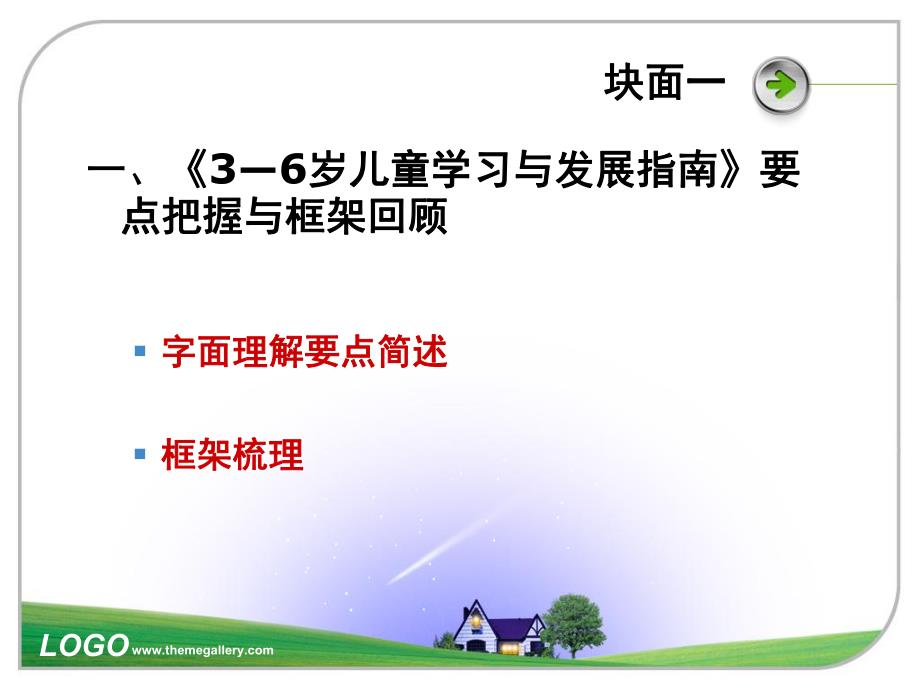 块面一

一、《3—6岁儿童学习与发展指南》要点把握与框架回顾

▪ 字面理解要点简述

▪ 框架梳理

LOGO www.themegallery.com